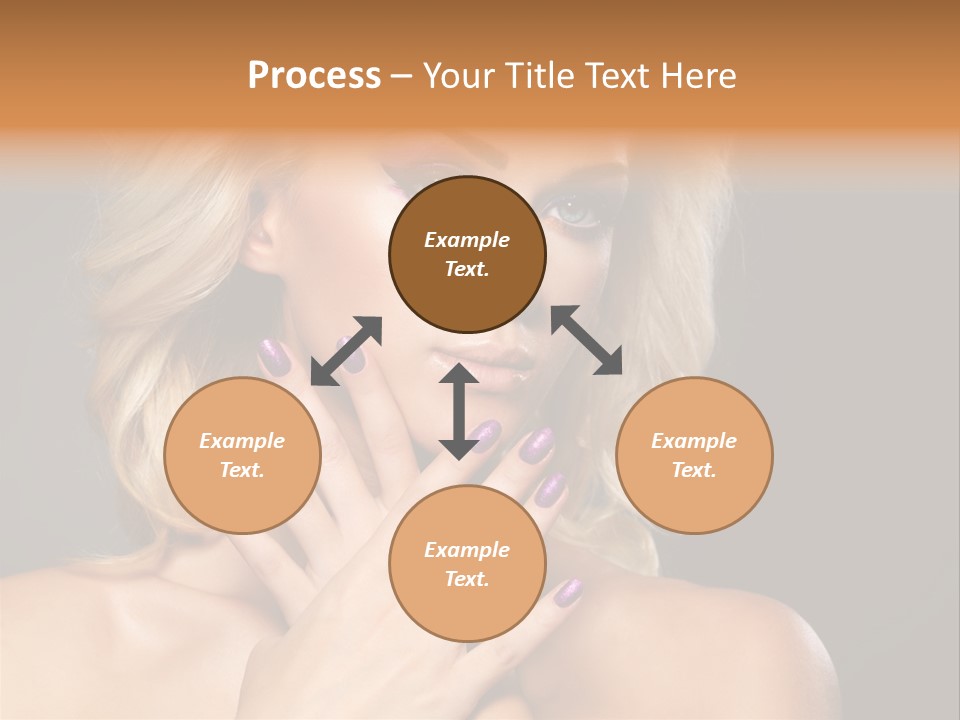 Process – Your Title Text Here

Example Text.

Example Text.

Example Text.

Example Text.